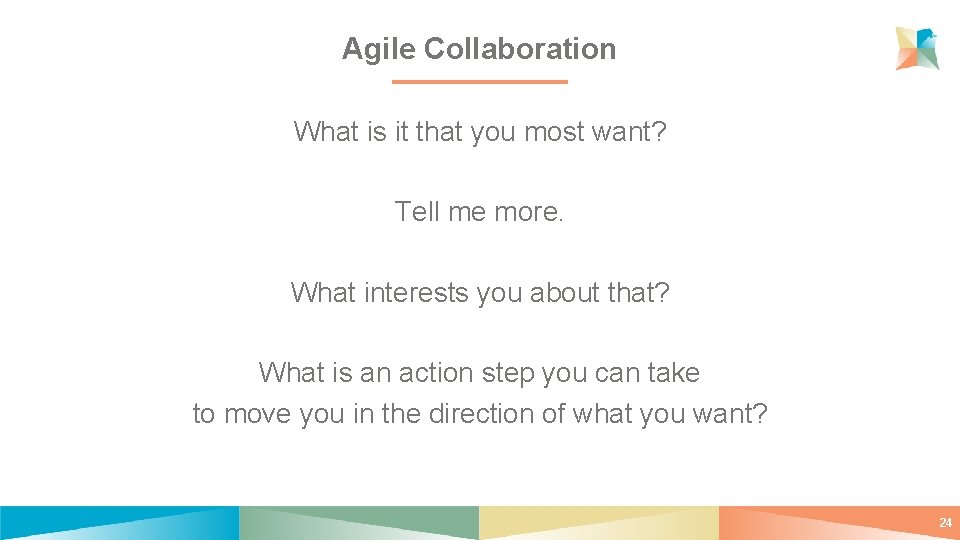 Agile Collaboration

What is it that you most want?

Tell me more.

What interests you about that?

What is an action step you can take to move you in the direction of what you want?

24